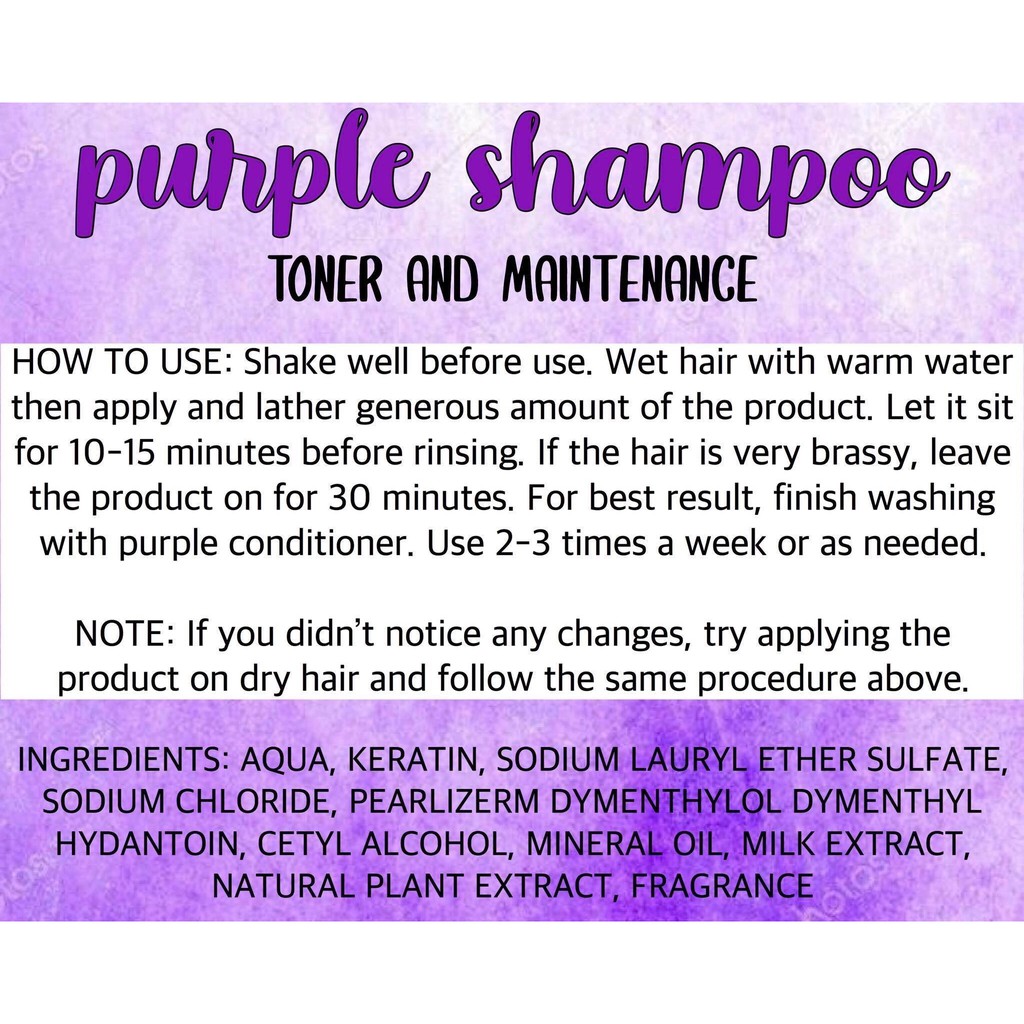 purple shampoo

TONER AND MAINTENANCE

HOW TO USE: Shake well before use. Wet hair with warm water then apply and lather generous amount of the product. Let it sit for 10-15 minutes before rinsing. If the hair is very brassy, leave the product on for 30 minutes. For best result, finish washing with purple conditioner. Use 2-3 times a week or as needed.

NOTE: If you didn't notice any changes, try applying the product on dry hair and follow the same procedure above.

INGREDIENTS: AQUA, KERATIN, SODIUM LAURYL ETHER SULFATE, SODIUM CHLORIDE, PEARLIZERM DYMENTHYLOL DYMENTHYL HYDANTOIN, CETYL ALCOHOL, MINERAL OIL, MILK EXTRACT, NATURAL PLANT EXTRACT, FRAGRANCE